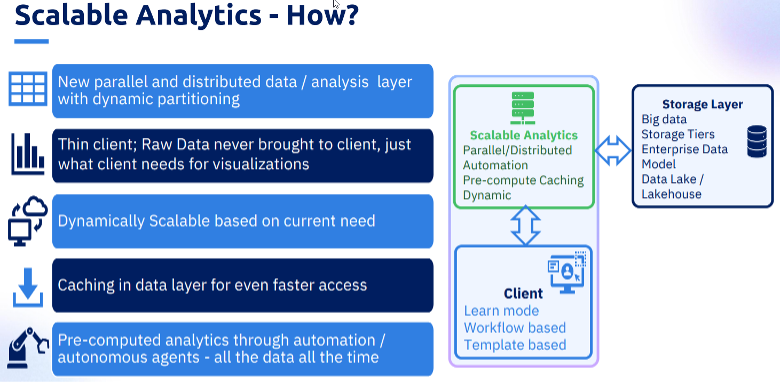 Scalable Analytics - How?

New parallel and distributed data / analysis layer with dynamic partitioning

Thin client; Raw Data never brought to client, just what client needs for visualizations

Dynamically Scalable based on current need

Caching in data layer for even faster access

Pre-computed analytics through automation / autonomous agents - all the data all the time

Scalable Analytics
Parallel/Distributed
Automation
Pre-compute Caching
Dynamic

Storage Layer
Big data
Storage Tiers
Enterprise Data Model
Data Lake / Lakehouse

Client
Learn mode
Workflow based
Template based